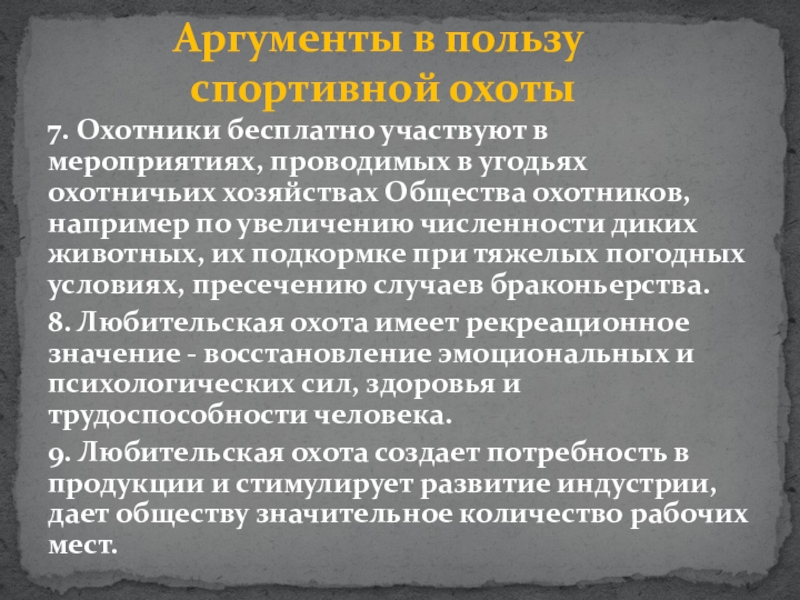 Аргументы в пользу спортивной охоты

7. Охотники бесплатно участвуют в мероприятиях, проводимых в угодьях охотничьих хозяйствах Общества охотников, например по увеличению численности диких животных, их подкормке при тяжелых погодных условиях, пресечению случаев браконьерства.

8. Любительская охота имеет рекреационное значение - восстановление эмоциональных и психологических сил, здоровья и трудоспособности человека.

9. Любительская охота создает потребность в продукции и стимулирует развитие индустрии, дает обществу значительное количество рабочих мест.